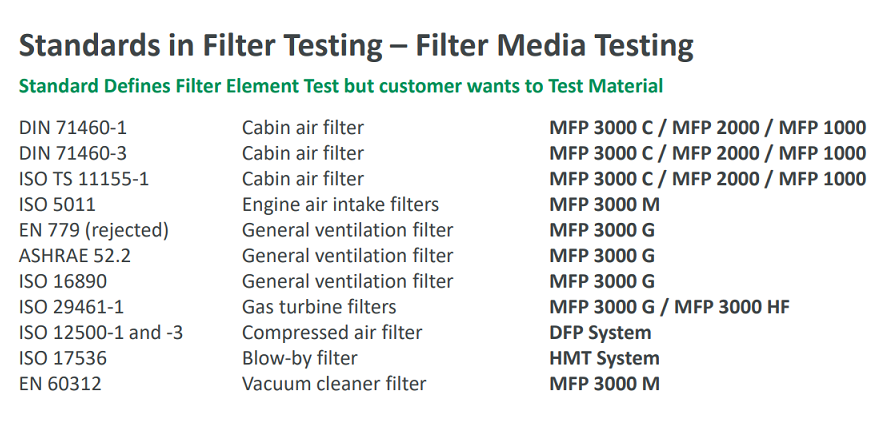 Standards in Filter Testing – Filter Media Testing

Standard Defines Filter Element Test but customer wants to Test Material

| | | |
|---|---|---|
| DIN 71460-1 | Cabin air filter | MFP 3000 C / MFP 2000 / MFP 1000 |
| DIN 71460-3 | Cabin air filter | MFP 3000 C / MFP 2000 / MFP 1000 |
| ISO TS 11155-1 | Cabin air filter | MFP 3000 C / MFP 2000 / MFP 1000 |
| ISO 5011 | Engine air intake filters | MFP 3000 M |
| EN 779 (rejected) | General ventilation filter | MFP 3000 G |
| ASHRAE 52.2 | General ventilation filter | MFP 3000 G |
| ISO 16890 | General ventilation filter | MFP 3000 G |
| ISO 29461-1 | Gas turbine filters | MFP 3000 G / MFP 3000 HF |
| ISO 12500-1 and -3 | Compressed air filter | DFP System |
| ISO 17536 | Blow-by filter | HMT System |
| EN 60312 | Vacuum cleaner filter | MFP 3000 M |